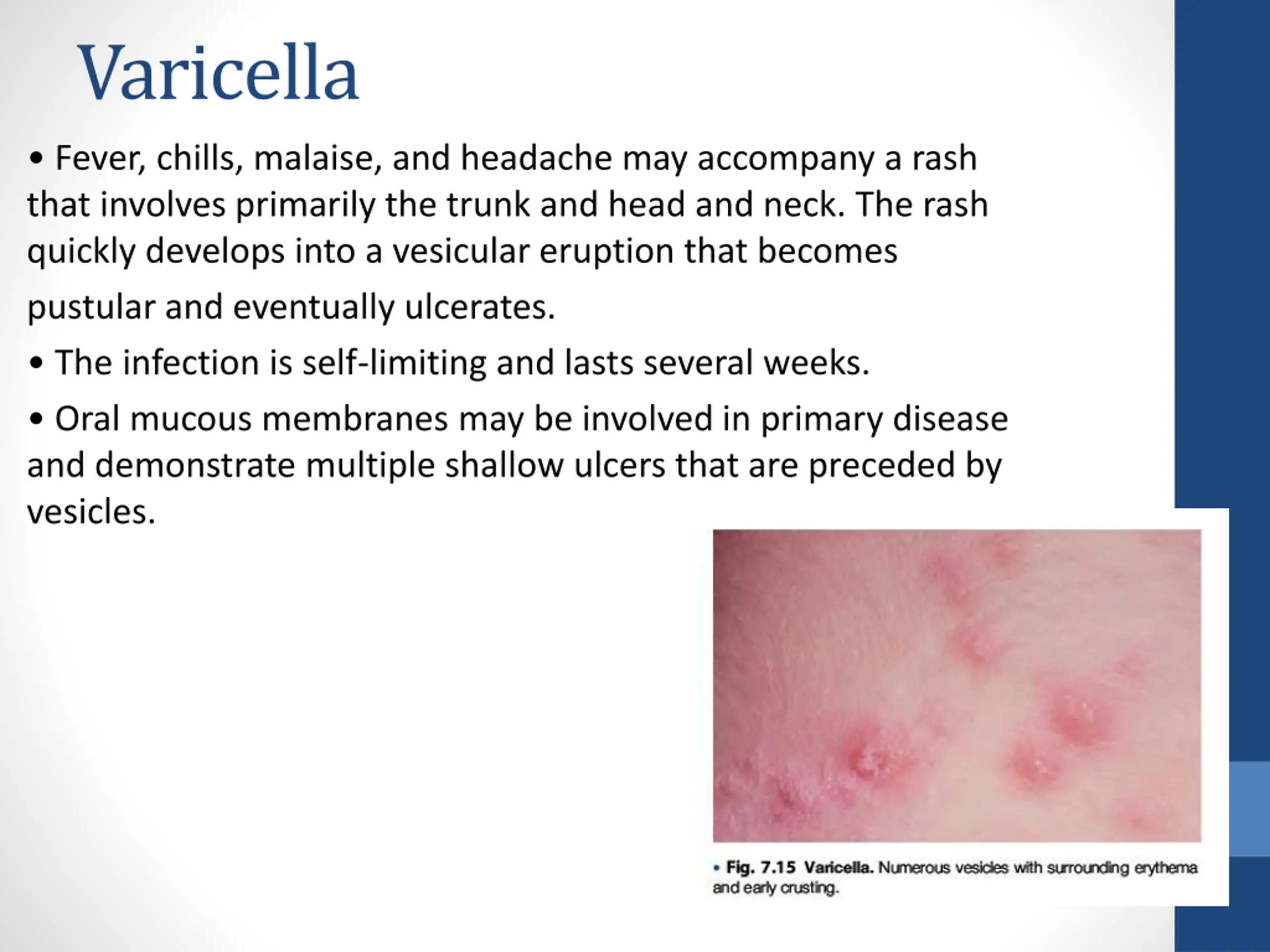 Varicella

• Fever, chills, malaise, and headache may accompany a rash that involves primarily the trunk and head and neck. The rash quickly develops into a vesicular eruption that becomes pustular and eventually ulcerates.

• The infection is self-limiting and lasts several weeks.

• Oral mucous membranes may be involved in primary disease and demonstrate multiple shallow ulcers that are preceded by vesicles.

• Fig. 7.15 Varicella. Numerous vesicles with surrounding erythema and early crusting.